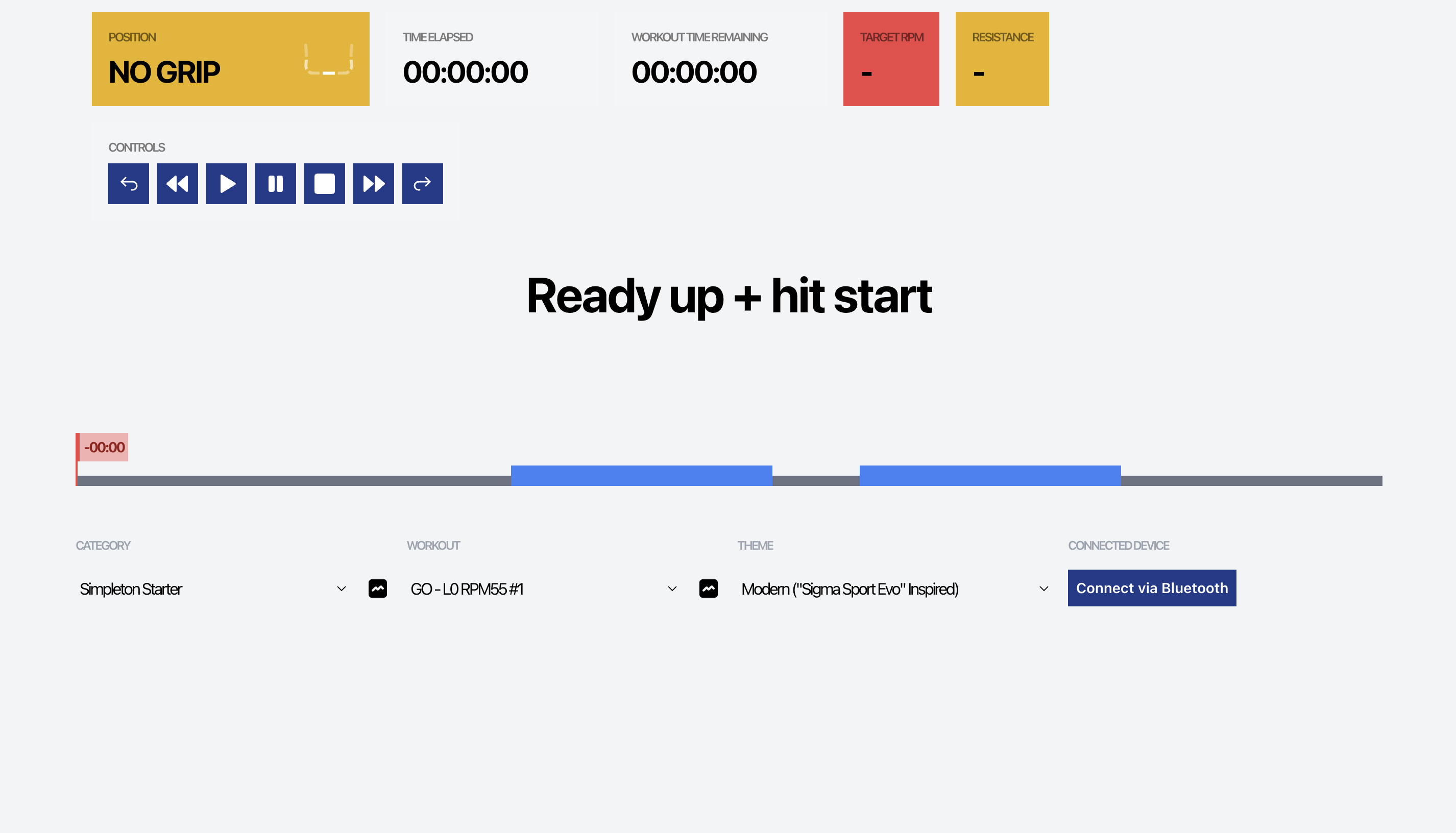 POSITION
NO GRIP

TIME ELAPSED
00:00:00

WORKOUT TIME REMAINING
00:00:00

TARGET RPM
-

RESISTANCE
-

CONTROLS

Ready up + hit start

-00:00

CATEGORY
Simpleton Starter

WORKOUT
GO - LO RPM55 #1

THEME
Modern ("Sigma Sport Evo" Inspired)

CONNECTED DEVICE
Connect via Bluetooth